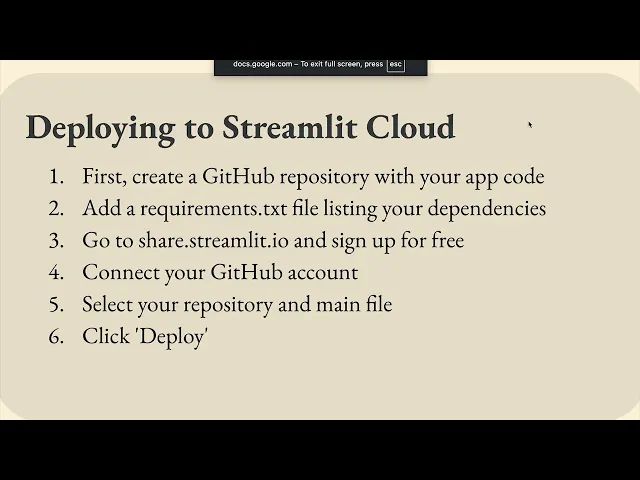 docs.google.com – To exit full screen, press esc

Deploying to Streamlit Cloud

1. First, create a GitHub repository with your app code
2. Add a requirements.txt file listing your dependencies
3. Go to share.streamlit.io and sign up for free
4. Connect your GitHub account
5. Select your repository and main file
6. Click 'Deploy'